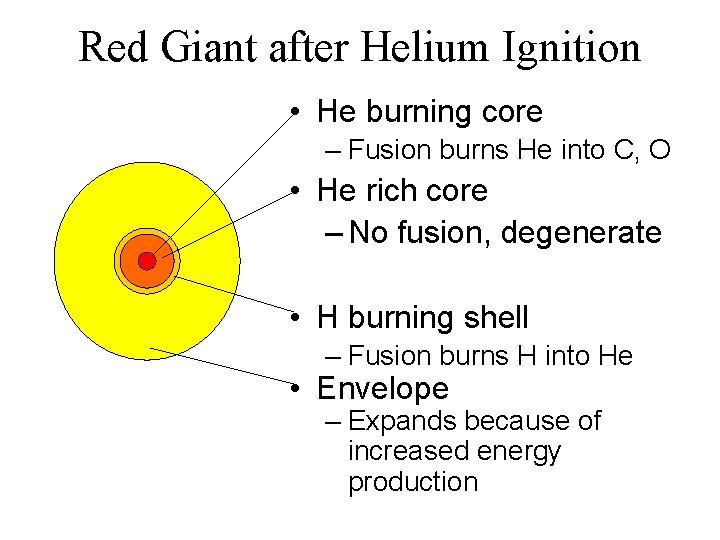 Red Giant after Helium Ignition

• He burning core
– Fusion burns He into C, O
• He rich core
– No fusion, degenerate
• H burning shell
– Fusion burns H into He
• Envelope
– Expands because of increased energy production